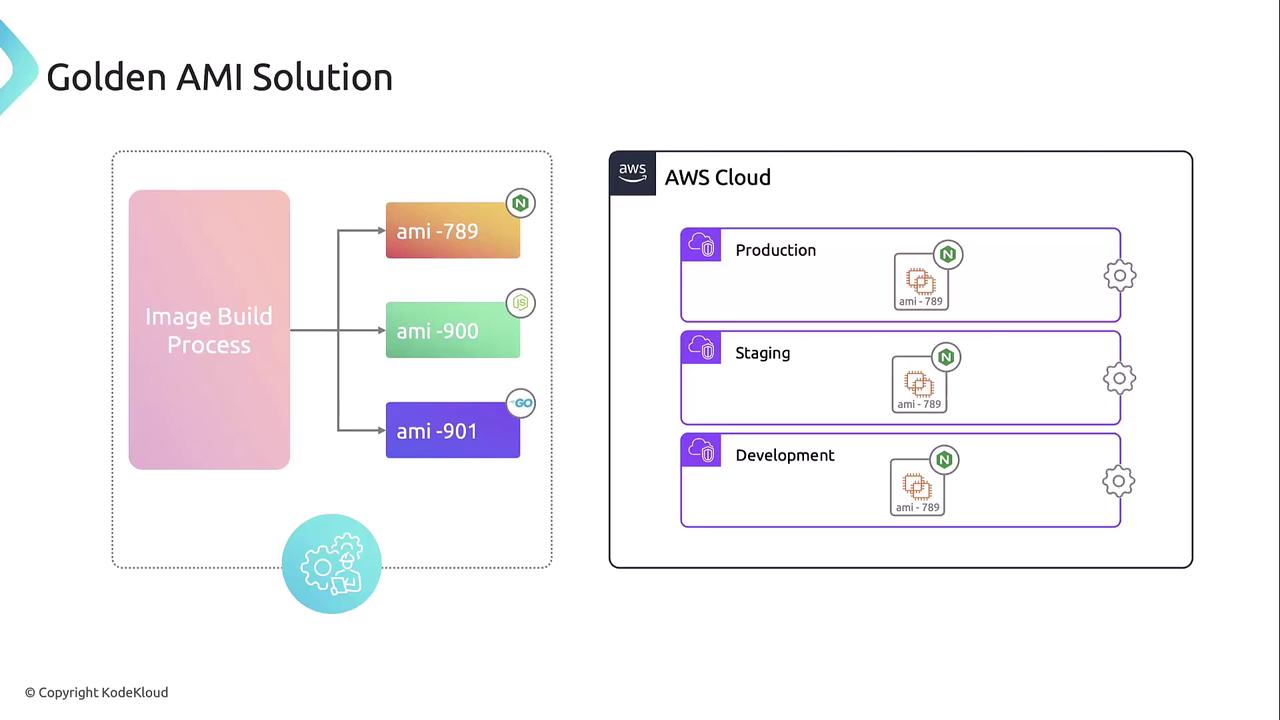 Golden AMI Solution

Image Build Process

N
ami -789

JS
ami -900

GO
ami -901

aws
AWS Cloud

Production
N
ami - 789

Staging
N
ami - 789

Development
N
ami - 789

© Copyright KodeKloud